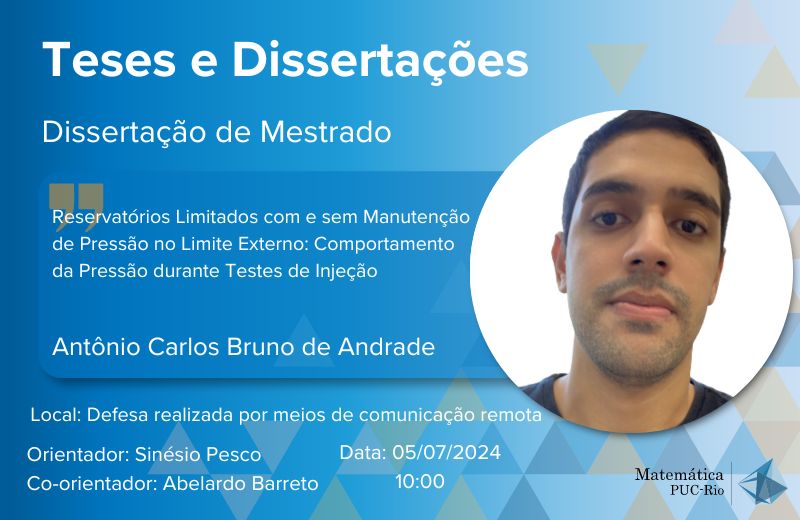 Teses e Dissertações

Dissertação de Mestrado

Reservatórios Limitados com e sem Manutenção de Pressão no Limite Externo: Comportamento da Pressão durante Testes de Injeção

Antônio Carlos Bruno de Andrade

Local: Defesa realizada por meios de comunicação remota

Orientador: Sinésio Pesco
Co-orientador: Abelardo Barreto

Data: 05/07/2024
10:00

Matemática
PUC-Rio